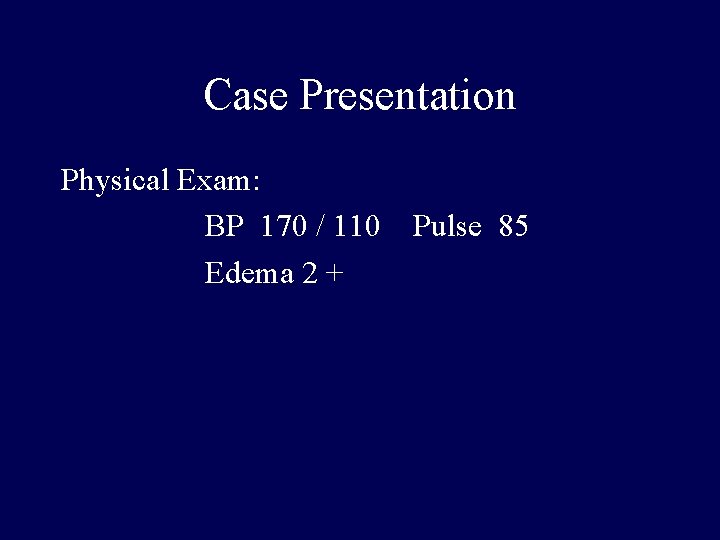 Case Presentation

Physical Exam:

BP 170 / 110 Pulse 85

Edema 2 +